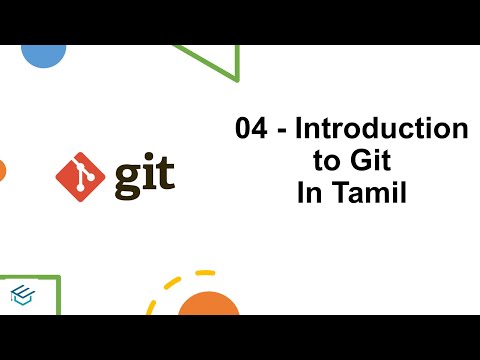 git

04 - Introduction to Git In Tamil